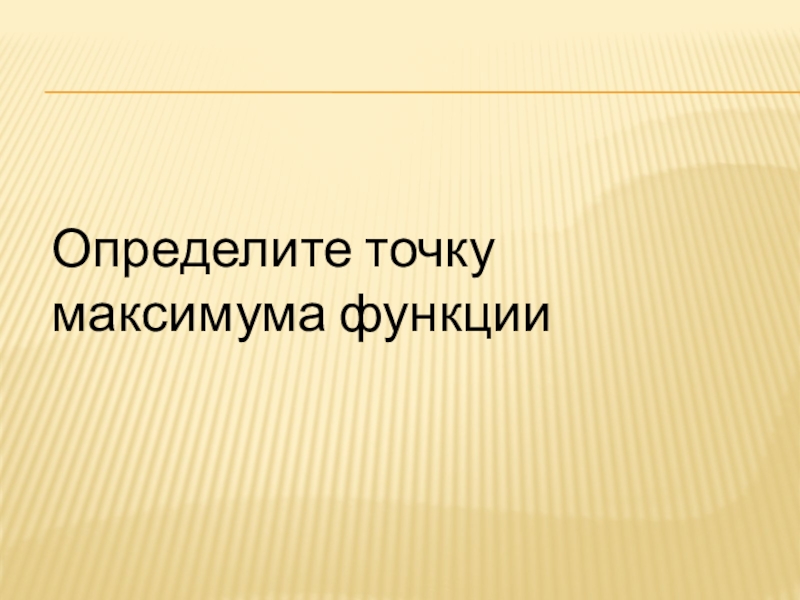 Определите точку максимума функции